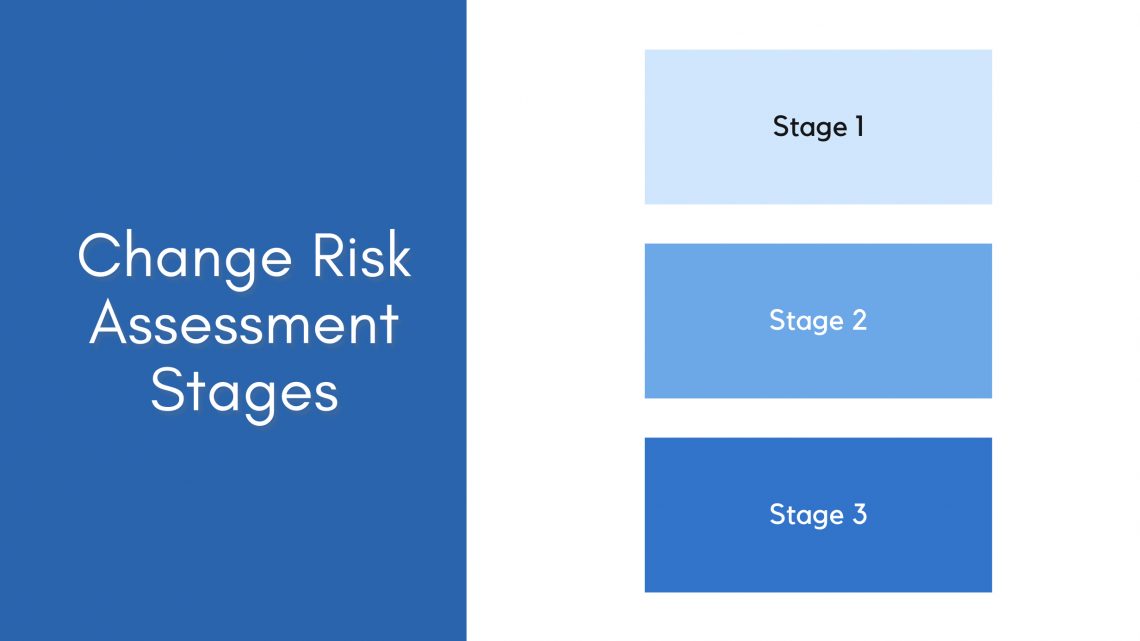 Change Risk Assessment Stages

Stage 1

Stage 2

Stage 3